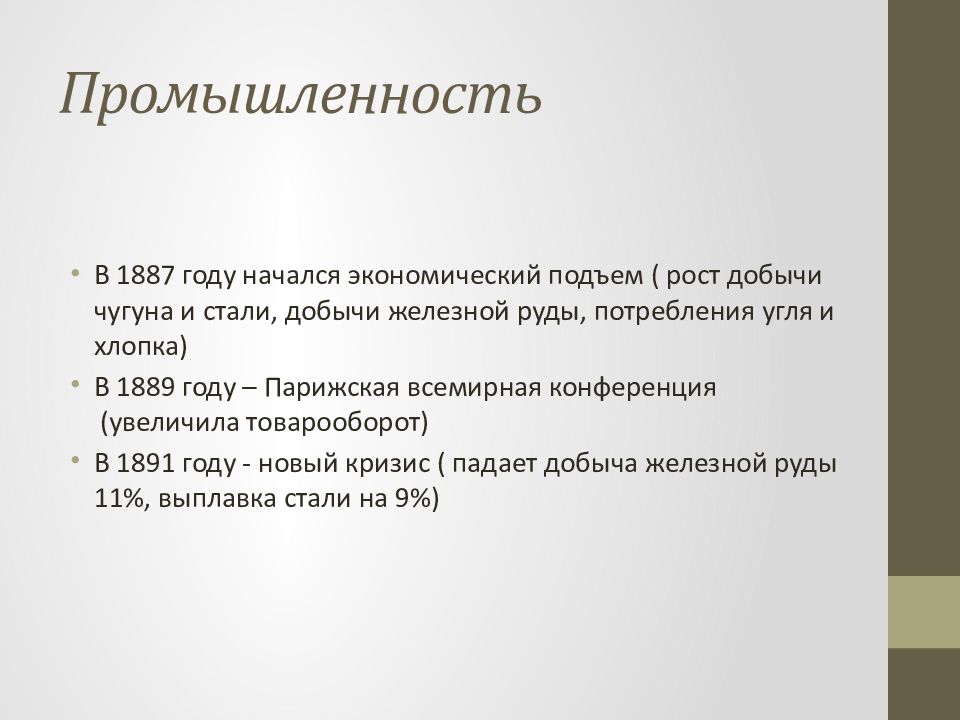 Промышленность

• В 1887 году начался экономический подъем ( рост добычи чугуна и стали, добычи железной руды, потребления угля и хлопка)
• В 1889 году – Парижская всемирная конференция (увеличила товарооборот)
• В 1891 году - новый кризис ( падает добыча железной руды 11%, выплавка стали на 9%)